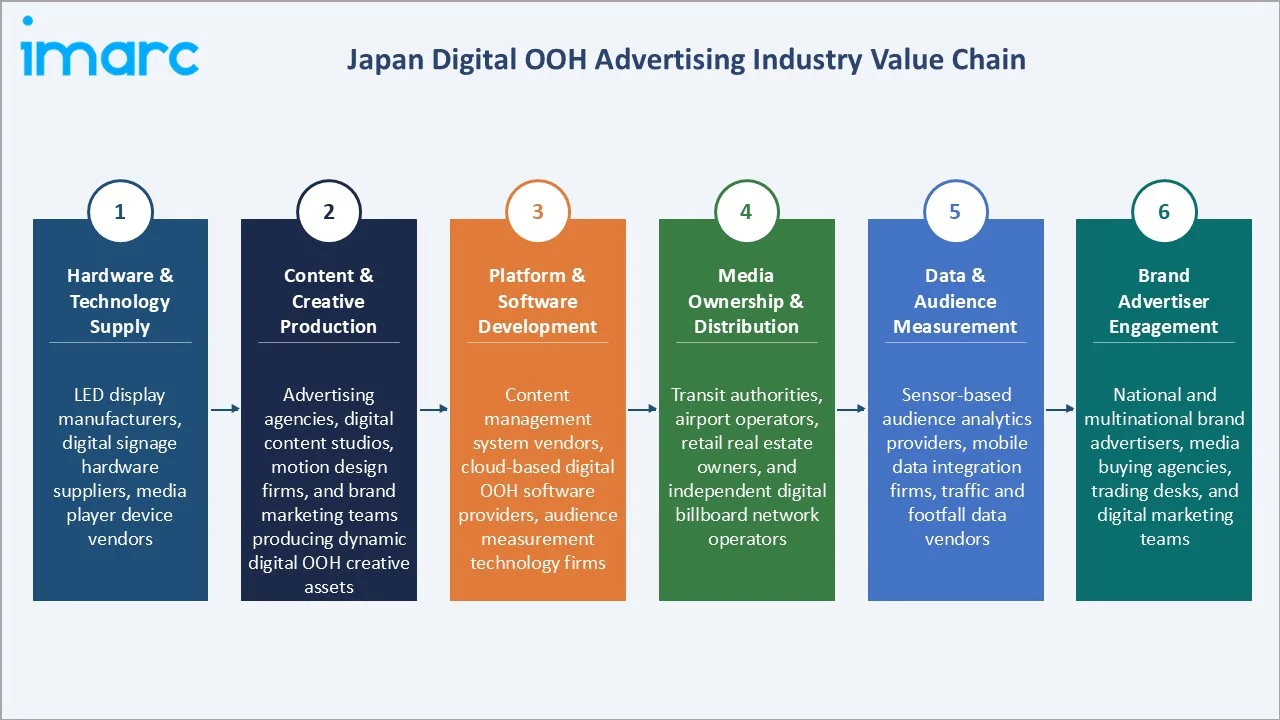 imarc

Japan Digital OOH Advertising Industry Value Chain

1

Hardware & Technology Supply

LED display manufacturers, digital signage hardware suppliers, media player device vendors

2

Content & Creative Production

Advertising agencies, digital content studios, motion design firms, and brand marketing teams producing dynamic digital OOH creative assets

3

Platform & Software Development

Content management system vendors, cloud-based digital OOH software providers, audience measurement technology firms

4

Media Ownership & Distribution

Transit authorities, airport operators, retail real estate owners, and independent digital billboard network operators

5

Data & Audience Measurement

Sensor-based audience analytics providers, mobile data integration firms, traffic and footfall data vendors

6

Brand Advertiser Engagement

National and multinational brand advertisers, media buying agencies, trading desks, and digital marketing teams